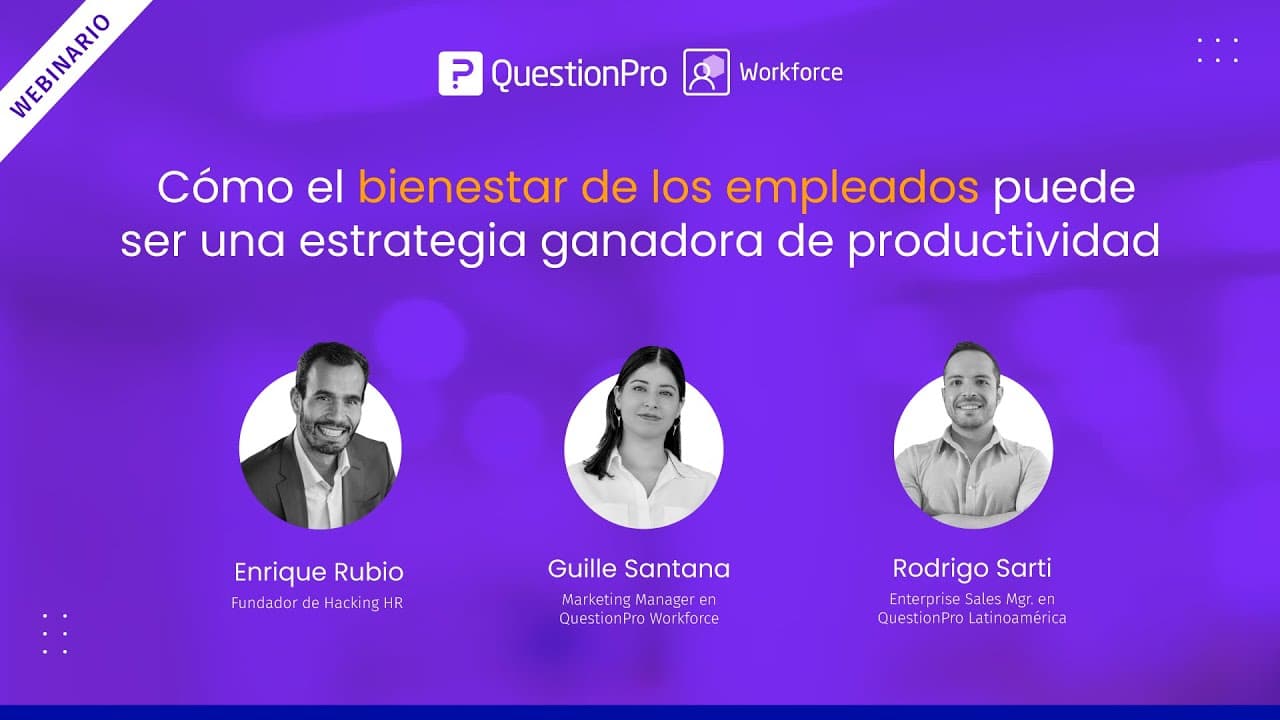 WEBINARIO

QuestionPro Workforce

Cómo el bienestar de los empleados puede ser una estrategia ganadora de productividad

Enrique Rubio
Fundador de Hacking HR

Guille Santana
Marketing Manager en QuestionPro Workforce

Rodrigo Sarti
Enterprise Sales Mgr. en QuestionPro Latinoamérica